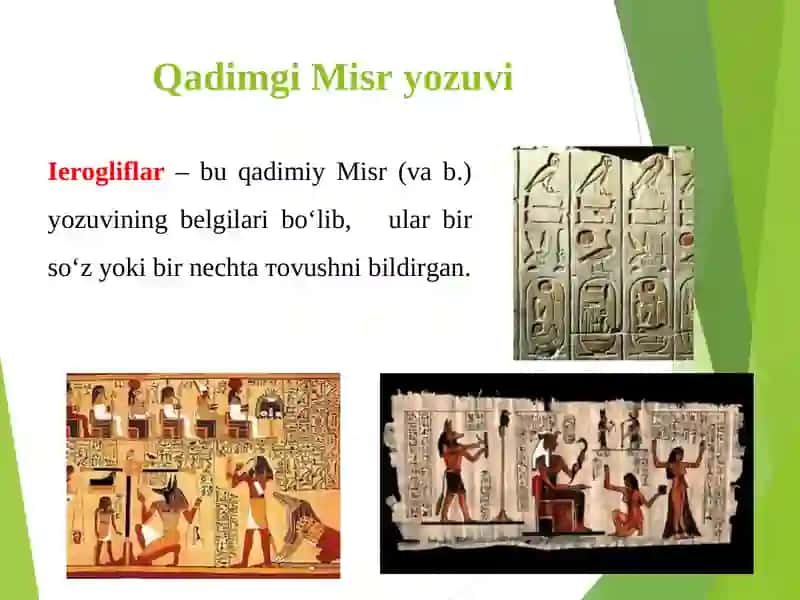 Qadimgi Misr yozuvi

Ierogliflar – bu qadimiy Misr (va b.) yozuvining belgilari bo‘lib, ular bir so‘z yoki bir nechta тovushni bildirgan.